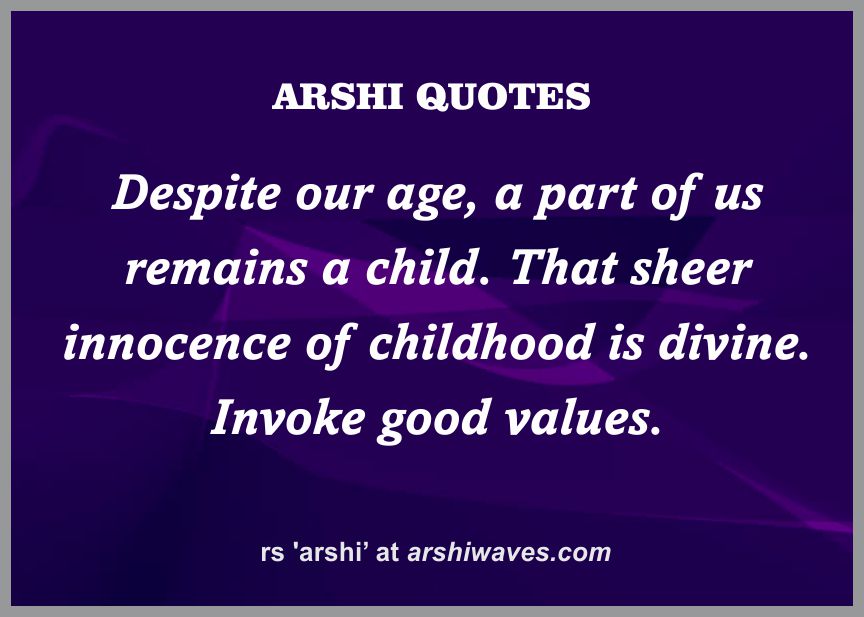 ARSHI QUOTES

Despite our age, a part of us remains a child. That sheer innocence of childhood is divine. Invoke good values.

rs 'arshi' at arshiwaves.com